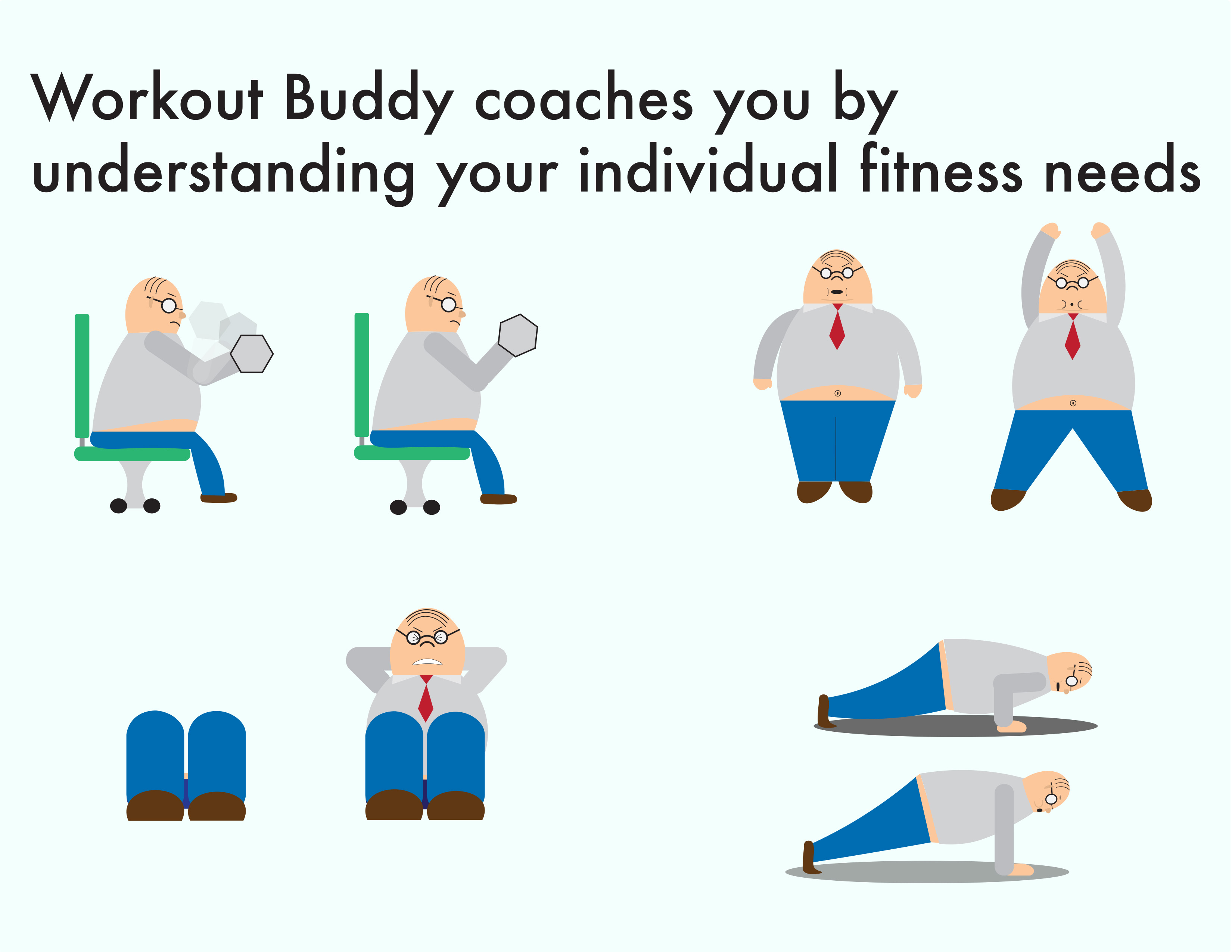 Workout Buddy coaches you by understanding your individual fitness needs